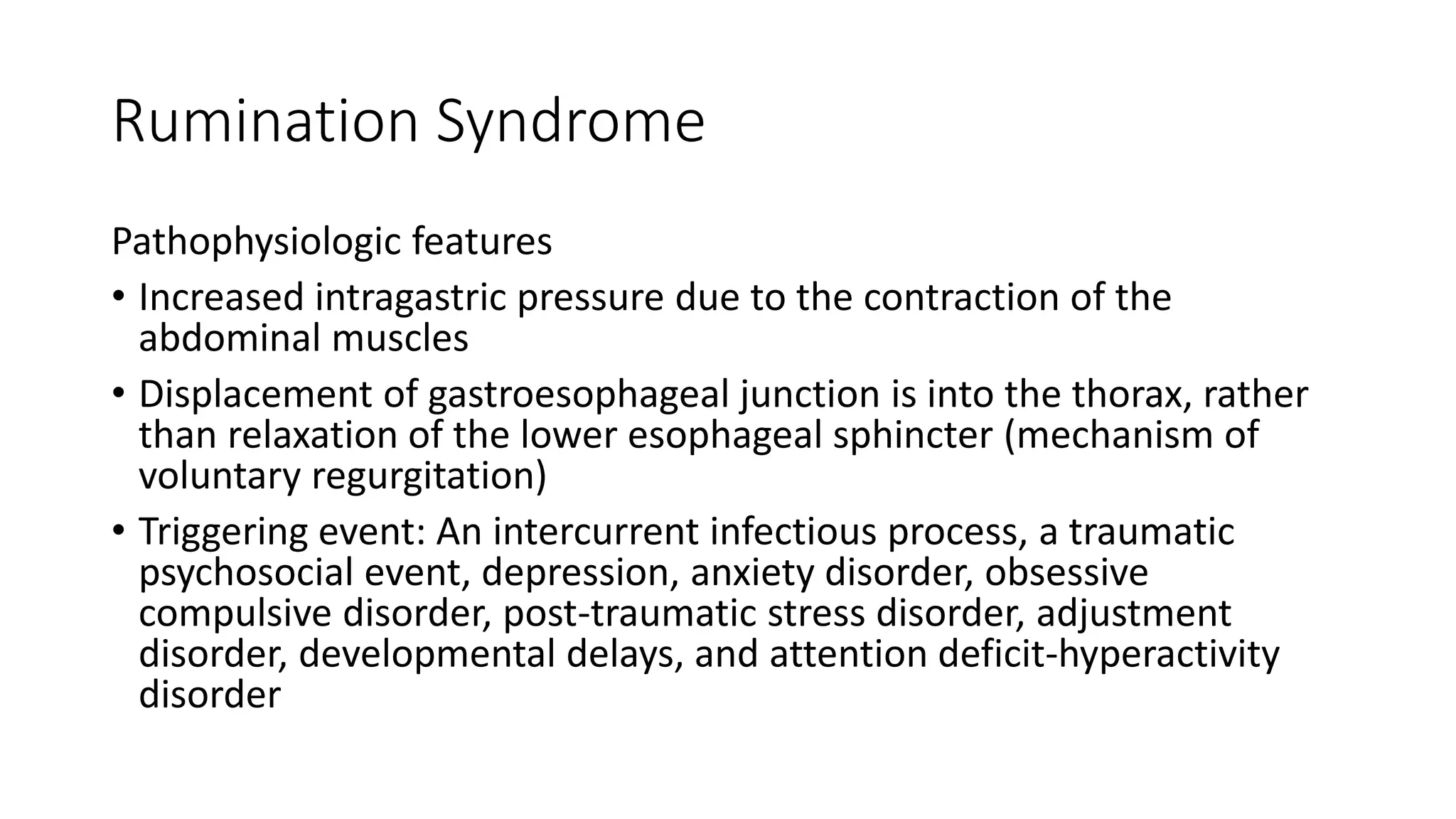 Rumination Syndrome

Pathophysiologic features

• Increased intragastric pressure due to the contraction of the abdominal muscles

• Displacement of gastroesophageal junction is into the thorax, rather than relaxation of the lower esophageal sphincter (mechanism of voluntary regurgitation)

• Triggering event: An intercurrent infectious process, a traumatic psychosocial event, depression, anxiety disorder, obsessive compulsive disorder, post-traumatic stress disorder, adjustment disorder, developmental delays, and attention deficit-hyperactivity disorder